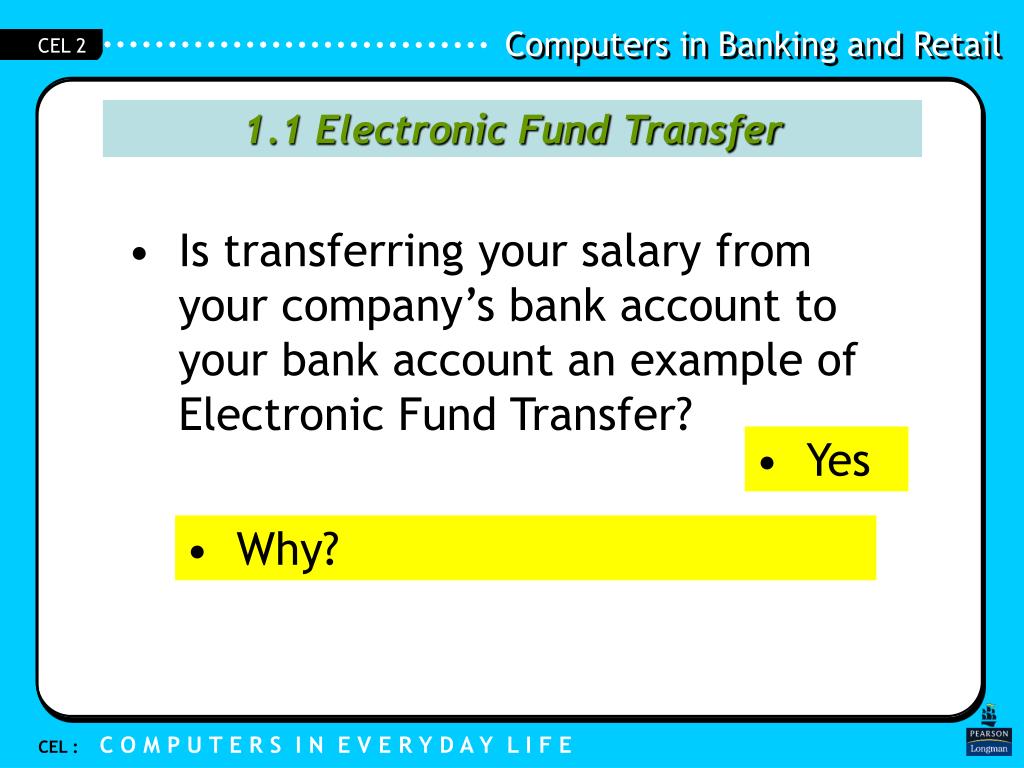 CEL 2

Computers in Banking and Retail

1.1 Electronic Fund Transfer

• Is transferring your salary from your company's bank account to your bank account an example of Electronic Fund Transfer?

• Yes

• Why?

CEL : COMPUTERS IN EVERYDAY LIFE

PEARSON
Longman